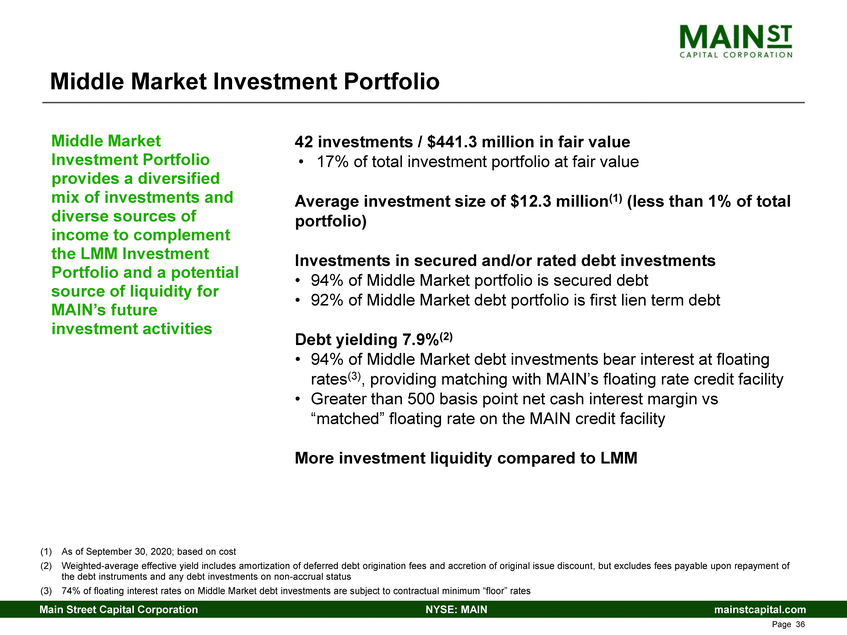 MAIN ST
CAPITAL CORPORATION

Middle Market Investment Portfolio

Middle Market Investment Portfolio provides a diversified mix of investments and diverse sources of income to complement the LMM Investment Portfolio and a potential source of liquidity for MAIN's future investment activities

42 investments / $441.3 million in fair value
• 17% of total investment portfolio at fair value

Average investment size of $12.3 million$^{(1)}$ (less than 1% of total portfolio)

Investments in secured and/or rated debt investments
• 94% of Middle Market portfolio is secured debt
• 92% of Middle Market debt portfolio is first lien term debt

Debt yielding 7.9%$^{(2)}$
• 94% of Middle Market debt investments bear interest at floating rates$^{(3)}$, providing matching with MAIN's floating rate credit facility
• Greater than 500 basis point net cash interest margin vs "matched" floating rate on the MAIN credit facility

More investment liquidity compared to LMM

(1) As of September 30, 2020; based on cost
(2) Weighted-average effective yield includes amortization of deferred debt origination fees and accretion of original issue discount, but excludes fees payable upon repayment of the debt instruments and any debt investments on non-accrual status
(3) 74% of floating interest rates on Middle Market debt investments are subject to contractual minimum "floor" rates

Main Street Capital Corporation NYSE: MAIN mainstcapital.com

Page 36